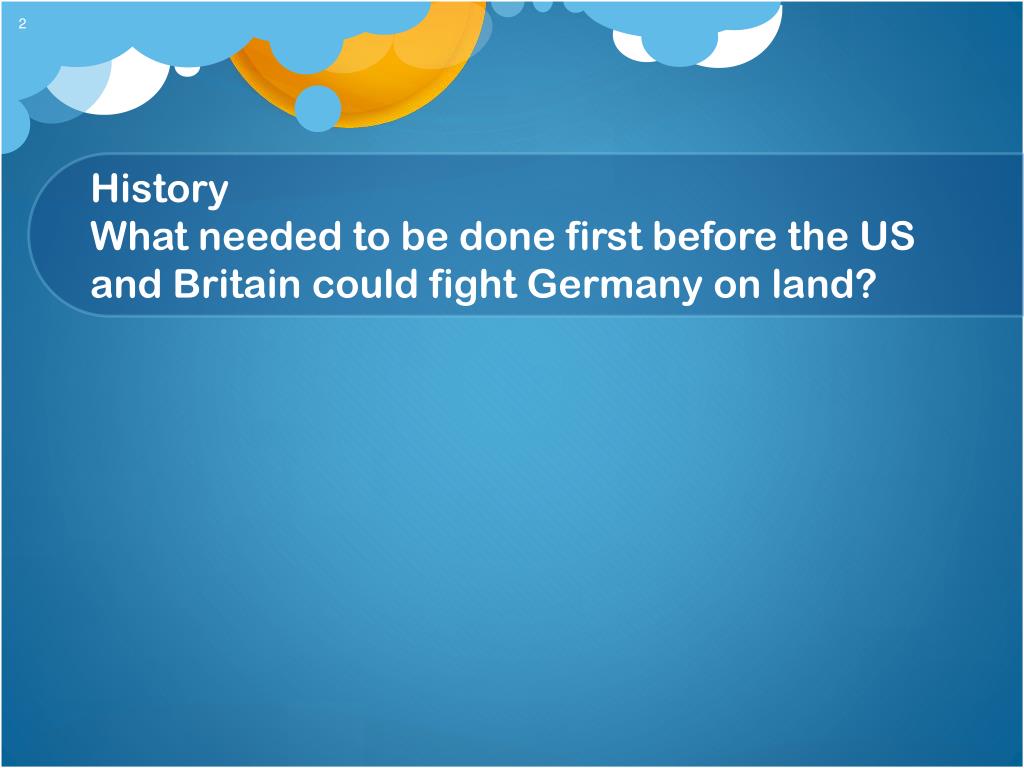 2

History
What needed to be done first before the US and Britain could fight Germany on land?